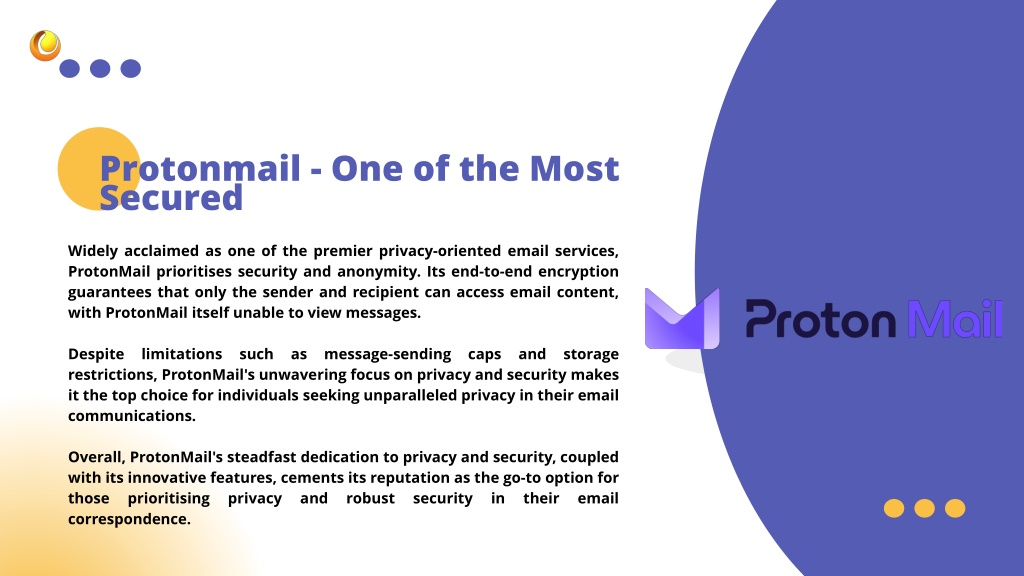 Protonmail - One of the Most Secured

Widely acclaimed as one of the premier privacy-oriented email services, ProtonMail prioritises security and anonymity. Its end-to-end encryption guarantees that only the sender and recipient can access email content, with ProtonMail itself unable to view messages.

Despite limitations such as message-sending caps and storage restrictions, ProtonMail's unwavering focus on privacy and security makes it the top choice for individuals seeking unparalleled privacy in their email communications.

Overall, ProtonMail's steadfast dedication to privacy and security, coupled with its innovative features, cements its reputation as the go-to option for those prioritising privacy and robust security in their email correspondence.

Proton Mail